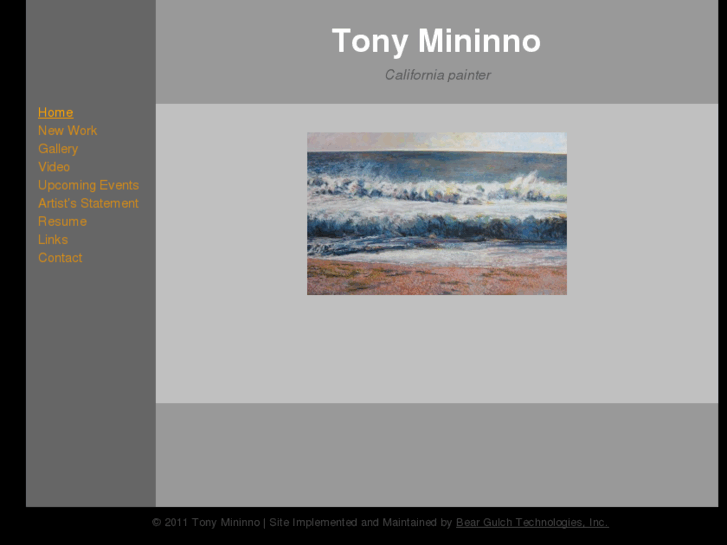 Tony Mininno

California painter

Home
New Work
Gallery
Video
Upcoming Events
Artist's Statement
Resume
Links
Contact

© 2011 Tony Mininno | Site Implemented and Maintained by Bear Gulch Technologies, Inc.